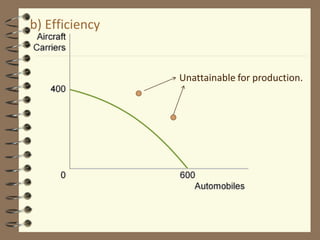 b) Efficiency

Aircraft Carriers

Unattainable for production.

400

0

600

Automobiles